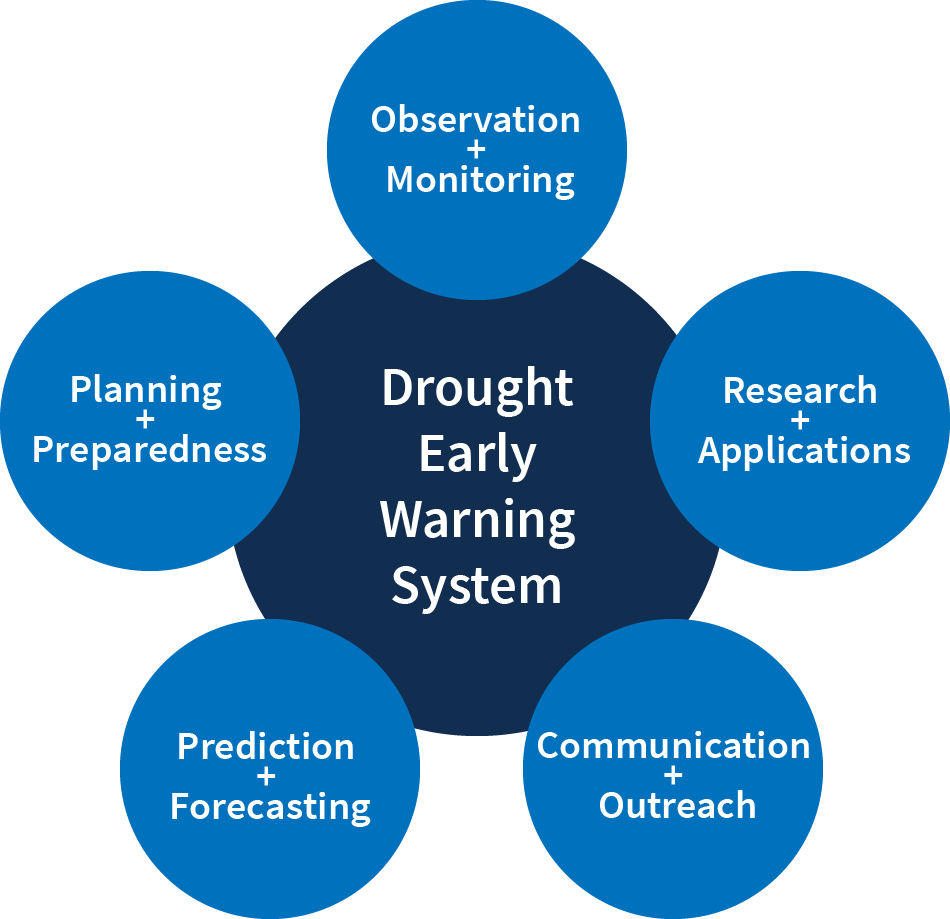 Observation
+
Monitoring

Planning
+
Preparedness

Drought
Early
Warning
System

Research
+
Applications

Prediction
+
Forecasting

Communication
+
Outreach